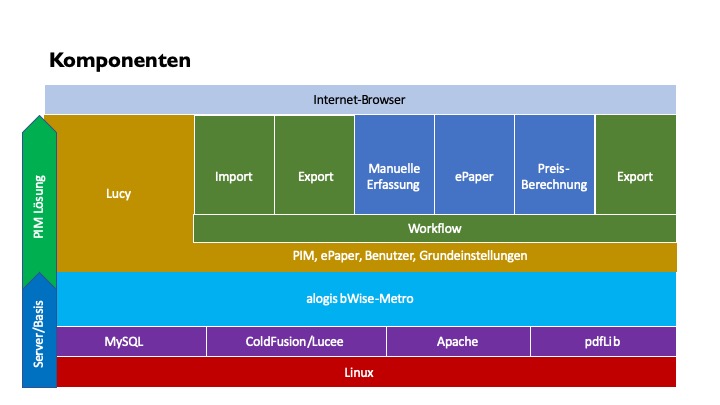 Komponenten

Internet-Browser

PIM Lösung

Lucy

Import

Export

Manuelle Erfassung

ePaper

Preis-Berechnung

Export

Workflow

PIM, ePaper, Benutzer, Grundeinstellungen

Server/Basis

alogis bWise-Metro

MySQL

ColdFusion/Lucee

Apache

pdfLib

Linux